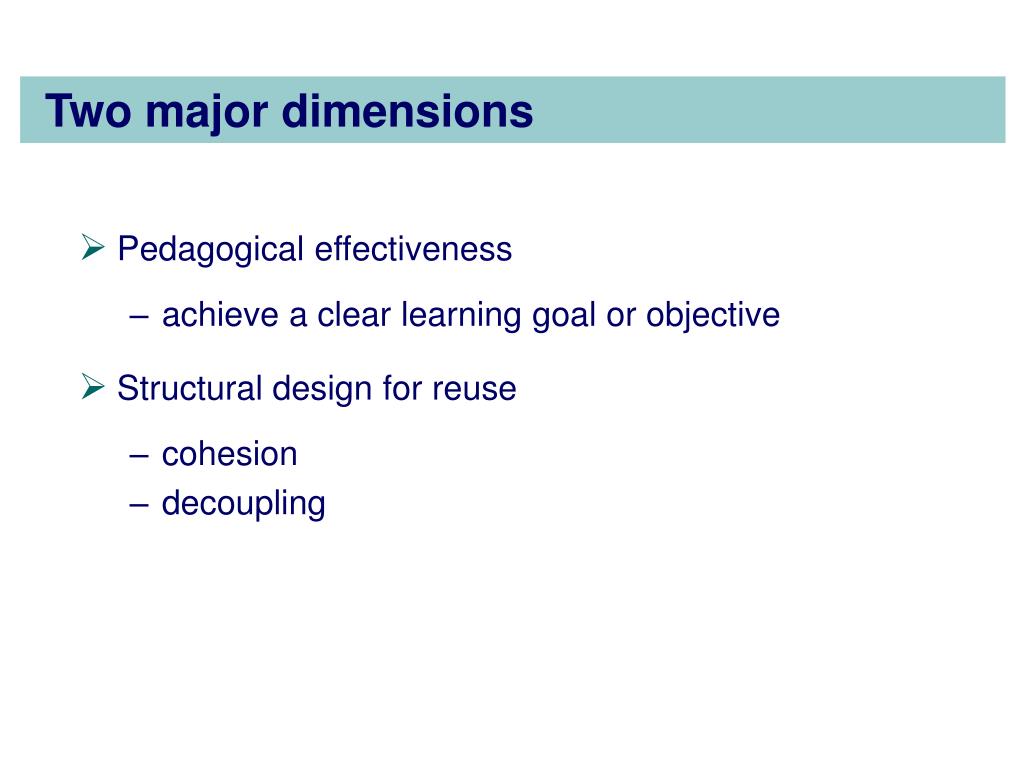 Two major dimensions

➢ Pedagogical effectiveness

– achieve a clear learning goal or objective

➢ Structural design for reuse

– cohesion
– decoupling